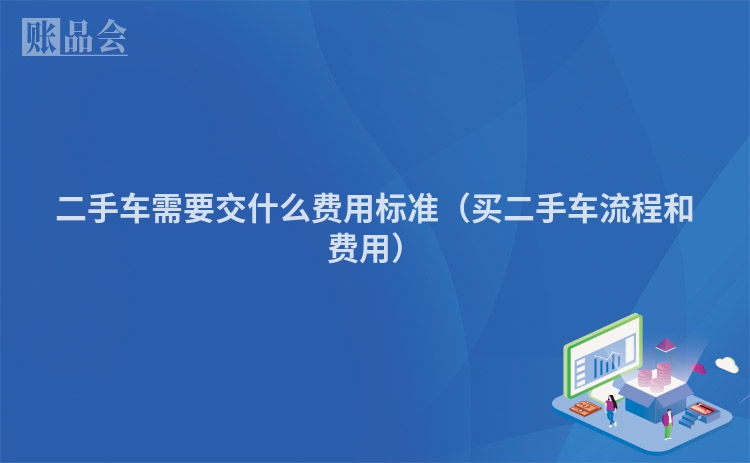 账品会

二手车需要交什么费用标准（买二手车流程和费用）